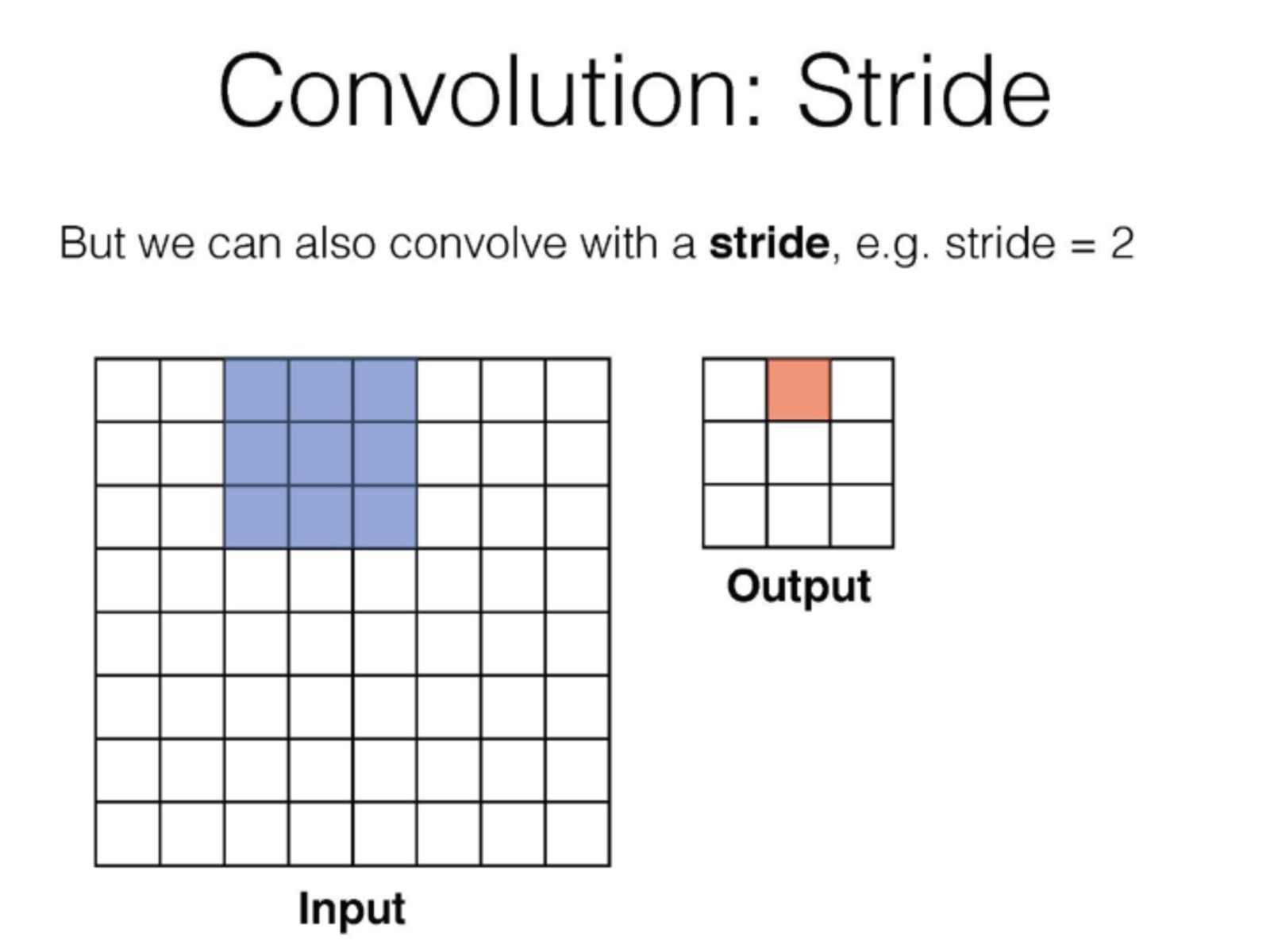 Convolution: Stride

But we can also convolve with a stride, e.g. stride = 2

Output

Input